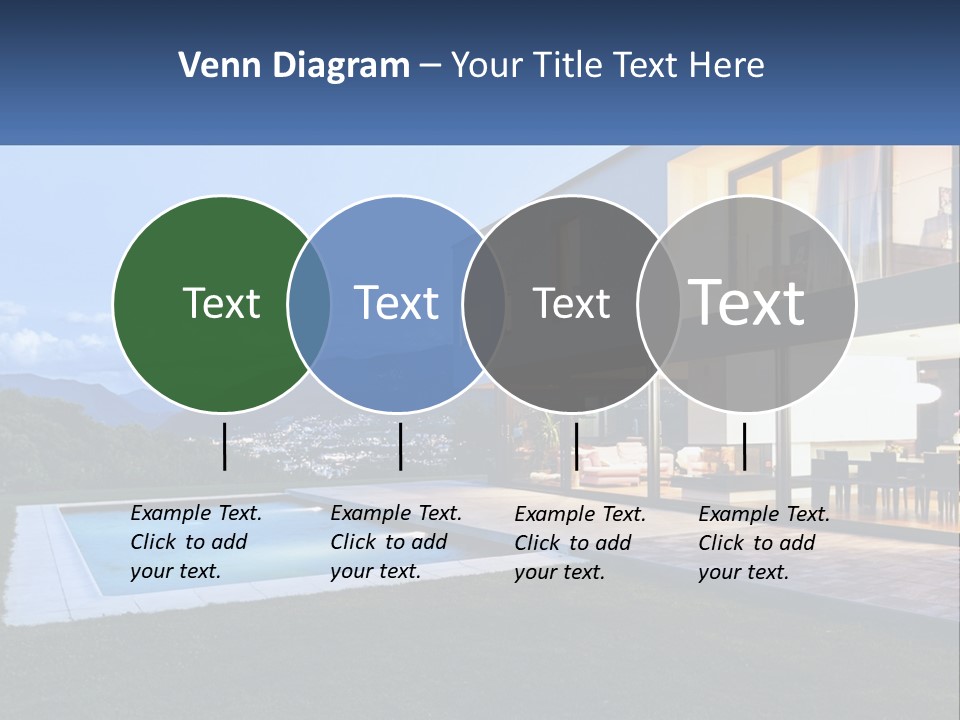 Venn Diagram – Your Title Text Here

Text

Text

Text

Text

Example Text. Click to add your text.

Example Text. Click to add your text.

Example Text. Click to add your text.

Example Text. Click to add your text.